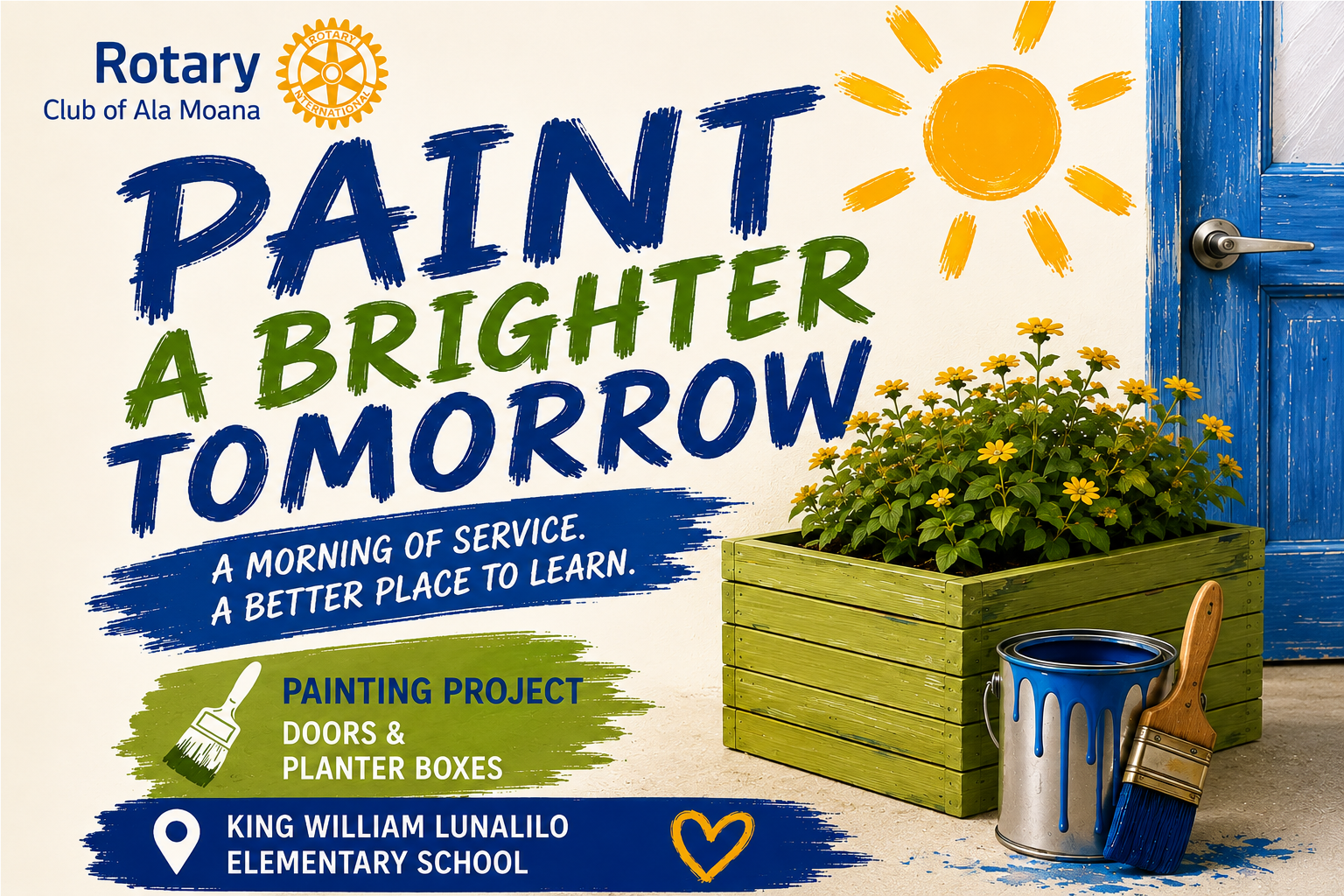 Rotary
Club of Ala Moana

ROTARY INTERNATIONAL

PAINT
A BRIGHTER
TOMORROW

A MORNING OF SERVICE.
A BETTER PLACE TO LEARN.

PAINTING PROJECT
DOORS &
PLANTER BOXES

KING WILLIAM LUNALILO
ELEMENTARY SCHOOL